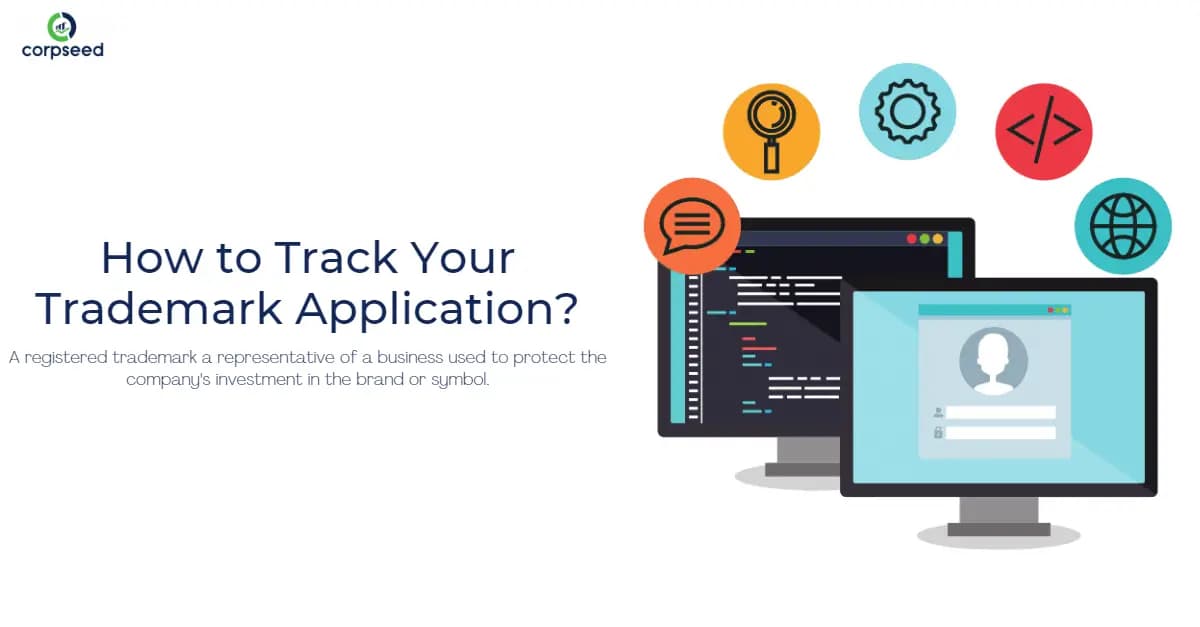 corpseed

How to Track Your Trademark Application?

A registered trademark a representative of a business used to protect the company's investment in the brand or symbol.